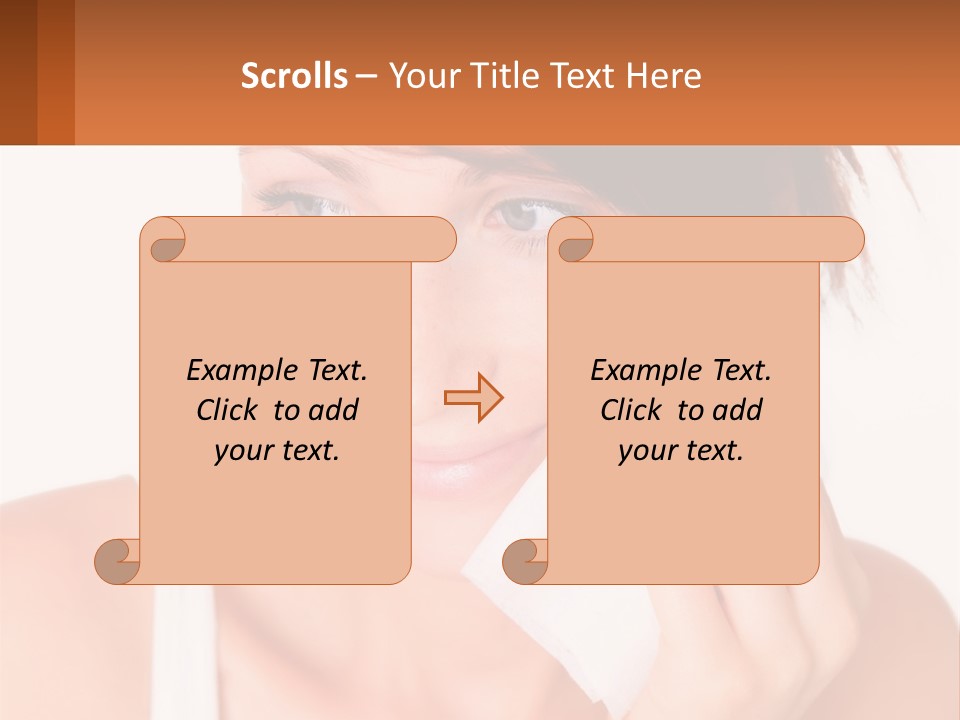 Scrolls – Your Title Text Here

Example Text. Click to add your text.

Example Text. Click to add your text.